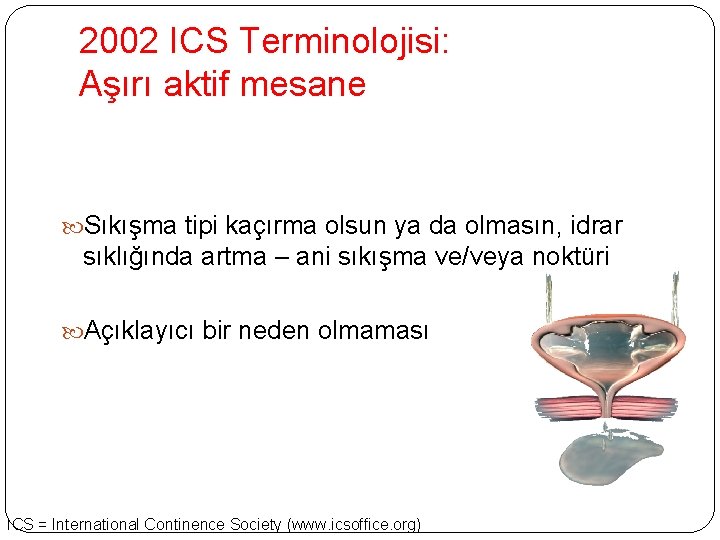 2002 ICS Terminolojisi:
Aşırı aktif mesane

Sıkışma tipi kaçırma olsun ya da olmasın, idrar sıklığında artma – ani sıkışma ve/veya noktüri

Açıklayıcı bir neden olmaması

ICS = International Continence Society (www.icsoffice.org)